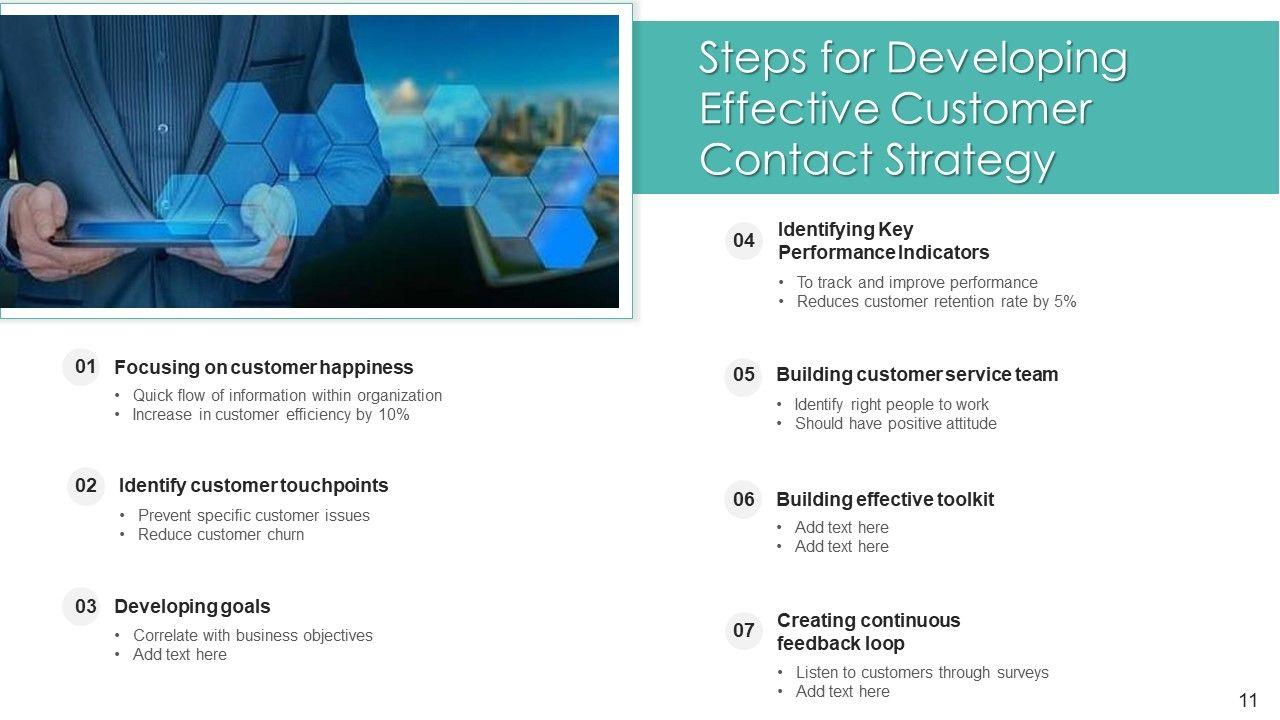 Steps for Developing Effective Customer Contact Strategy

01 Focusing on customer happiness
• Quick flow of information within organization
• Increase in customer efficiency by 10%

02 Identify customer touchpoints
• Prevent specific customer issues
• Reduce customer churn

03 Developing goals
• Correlate with business objectives
• Add text here

04 Identifying Key Performance Indicators
• To track and improve performance
• Reduces customer retention rate by 5%

05 Building customer service team
• Identify right people to work
• Should have positive attitude

06 Building effective toolkit
• Add text here
• Add text here

07 Creating continuous feedback loop
• Listen to customers through surveys
• Add text here

11